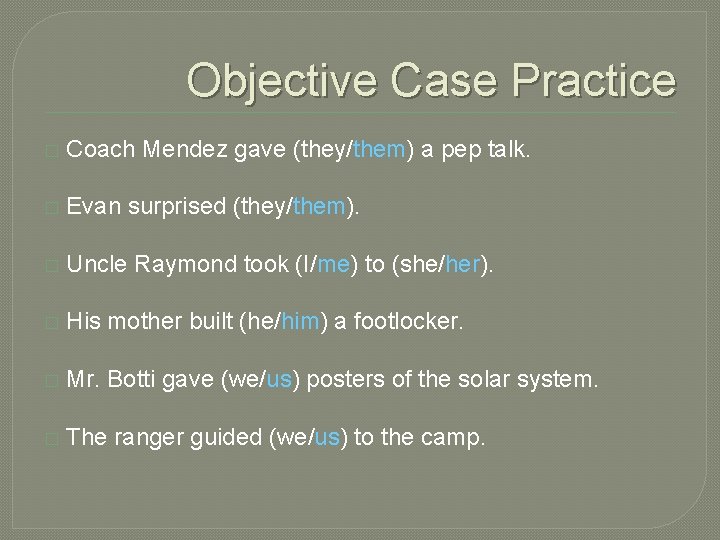 Objective Case Practice

Coach Mendez gave (they/them) a pep talk.

Evan surprised (they/them).

Uncle Raymond took (I/me) to (she/her).

His mother built (he/him) a footlocker.

Mr. Botti gave (we/us) posters of the solar system.

The ranger guided (we/us) to the camp.